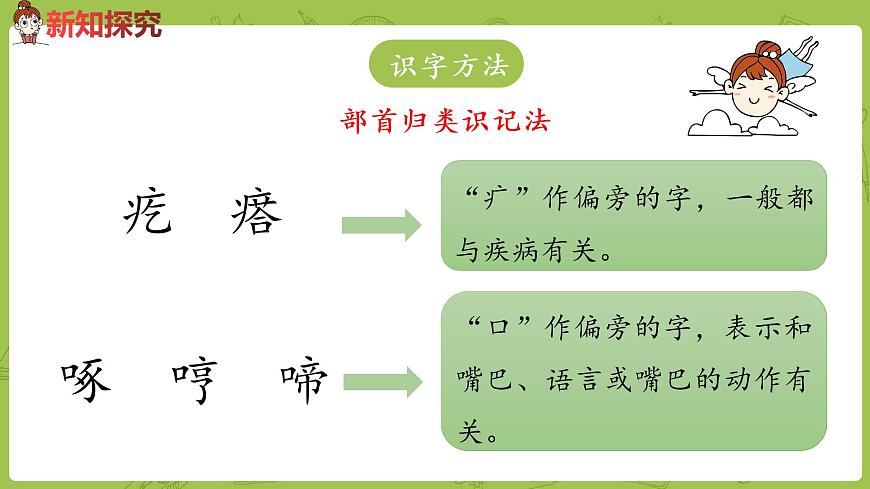 新知探究

识字方法

部首归类识记法

疙 瘩

“疒”作偏旁的字，一般都与疾病有关。

啄 哼 啼

“口”作偏旁的字，表示和嘴巴、语言或嘴巴的动作有关。